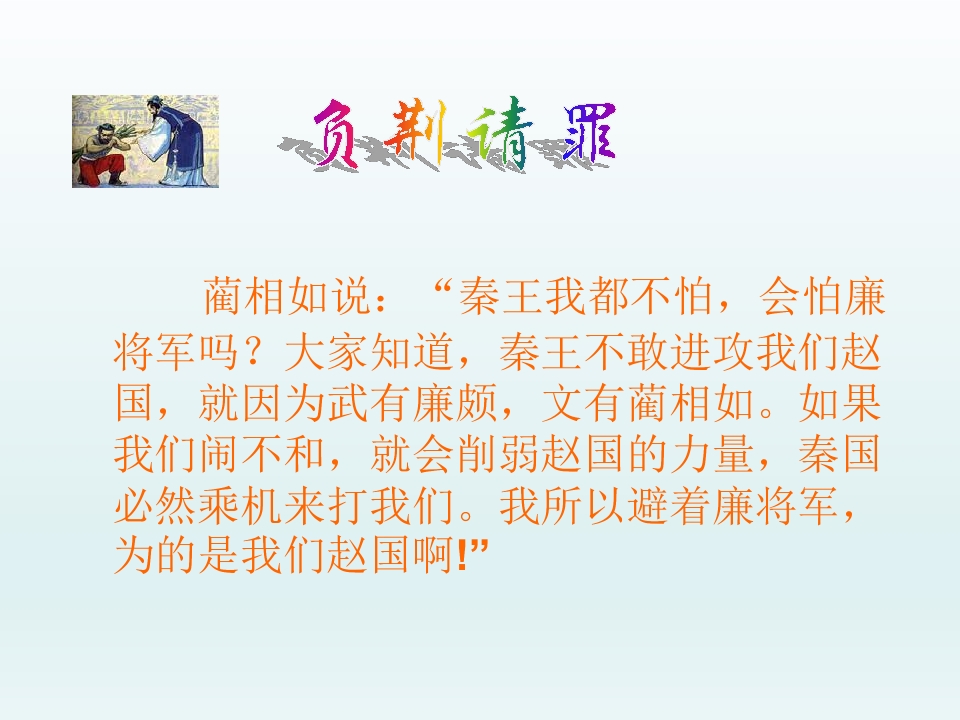 负荆请罪

蔺相如说：“秦王我都不怕，会怕廉将军吗？大家知道，秦王不敢进攻我们赵国，就因为武有廉颇，文有蔺相如。如果我们闹不和，就会削弱赵国的力量，秦国必然乘机来打我们。我所以避着廉将军，为的是我们赵国啊!”